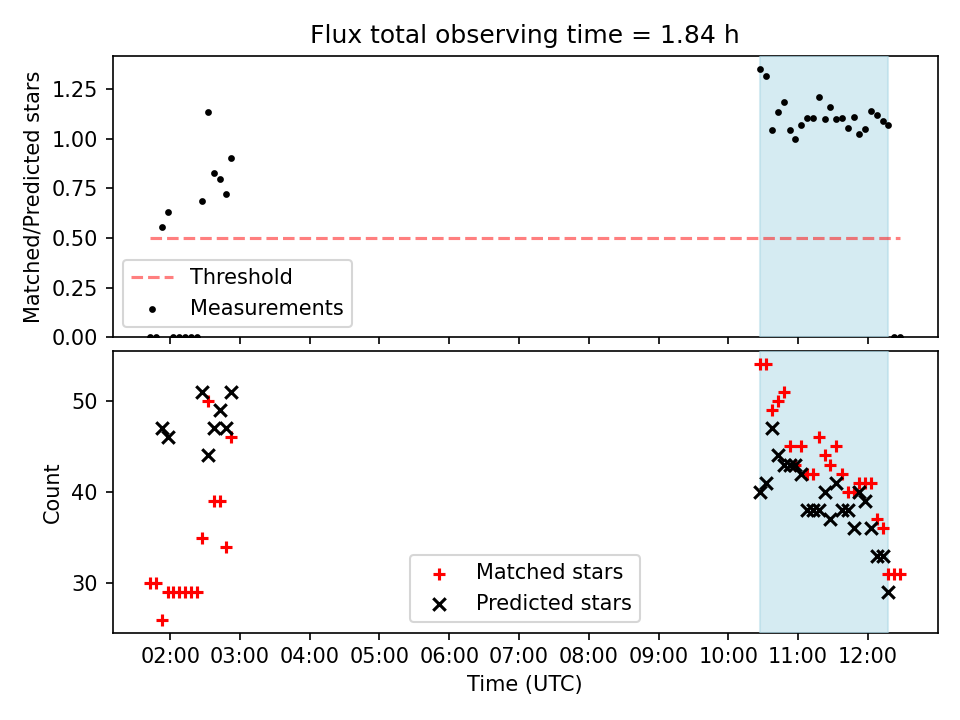 Flux total observing time = 1.84 h

Matched/Predicted stars

1.25
1.00
0.75
0.50
0.25
0.00

Threshold
Measurements

Count

50
40
30

Matched stars
Predicted stars

02:00 03:00 04:00 05:00 06:00 07:00 08:00 09:00 10:00 11:00 12:00

Time (UTC)